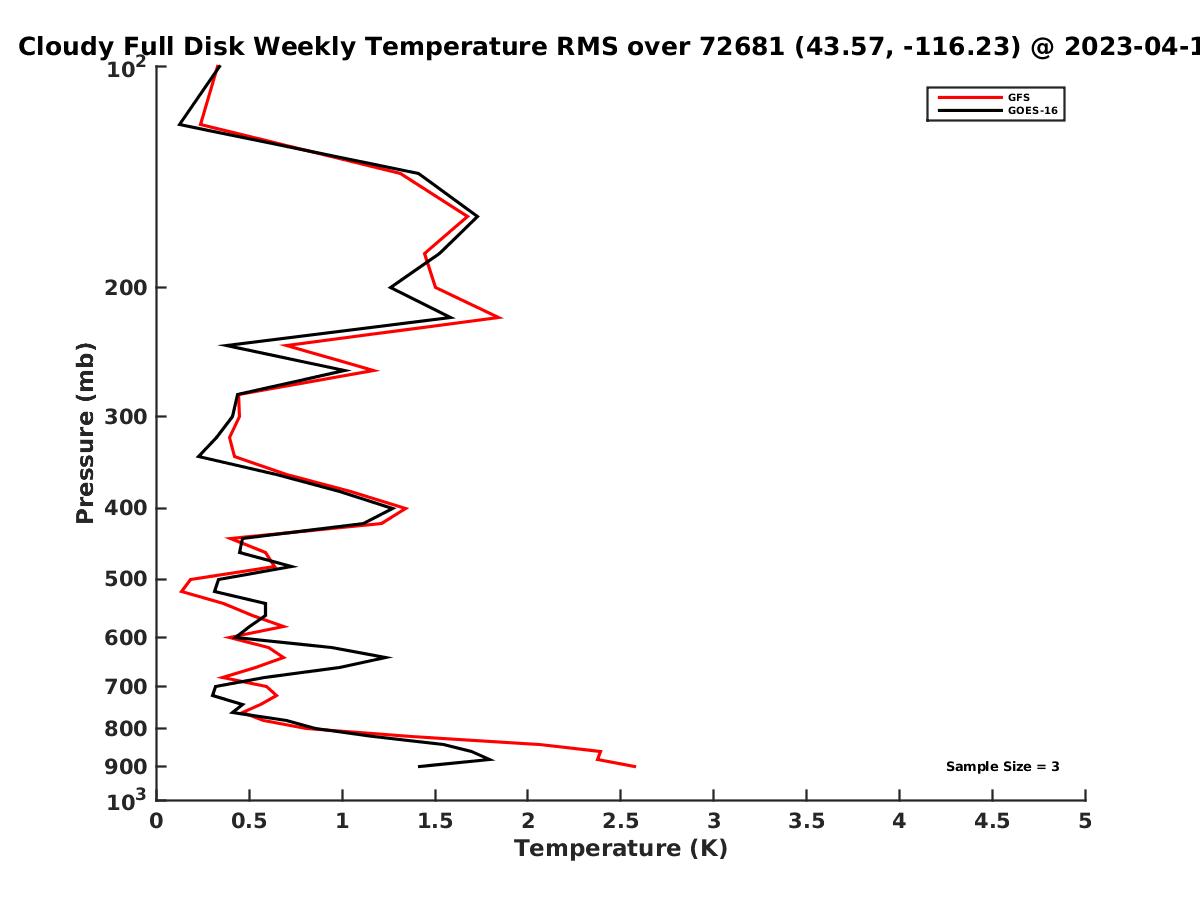 Cloudy Full Disk Weekly Temperature RMS over 72681 (43.57, -116.23) @ 2023-04-1

GFS
GOES-16

Pressure (mb)

$10^2$
200
300
400
500
600
700
800
900
$10^3$

Sample Size = 3

0
0.5
1
1.5
2
2.5
3
3.5
4
4.5
5
Temperature (K)